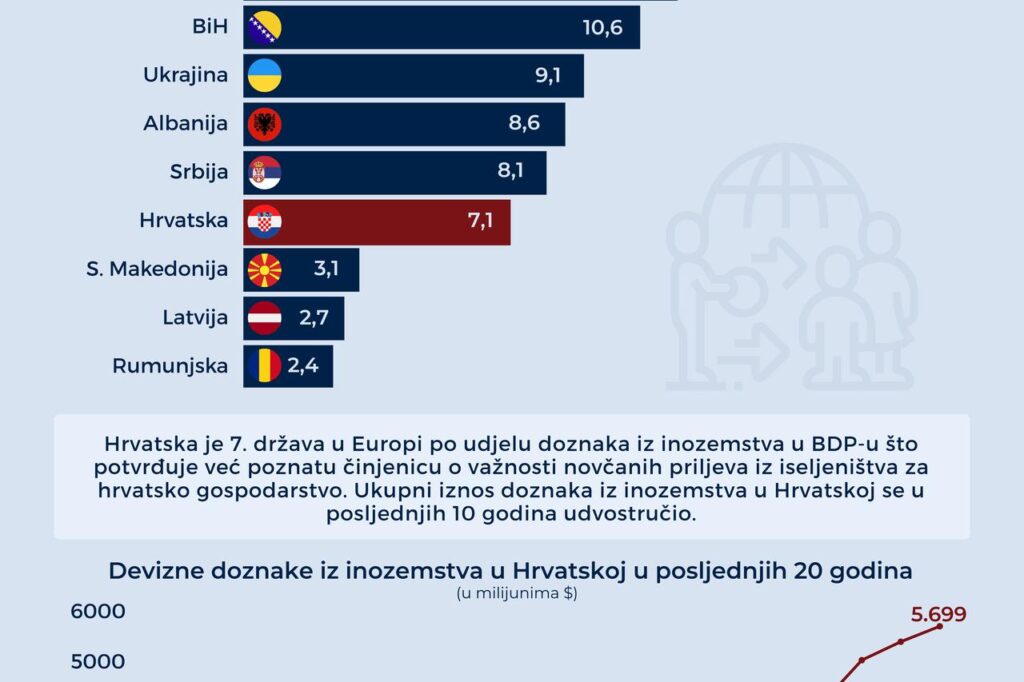 BiH 10,6
Ukrajina 9,1
Albanija 8,6
Srbija 8,1
Hrvatska 7,1
S. Makedonija 3,1
Latvija 2,7
Rumunjska 2,4

Hrvatska je 7. država u Europi po udjelu doznaka iz inozemstva u BDP-u što potvrđuje već poznatu činjenicu o važnosti novčanih priljeva iz iseljeništva za hrvatsko gospodarstvo. Ukupni iznos doznaka iz inozemstva u Hrvatskoj se u posljednjih 10 godina udvostručio.

Devizne doznake iz inozemstva u Hrvatskoj u posljednjih 20 godina
(u milijunima $)

6000
5000
5.699